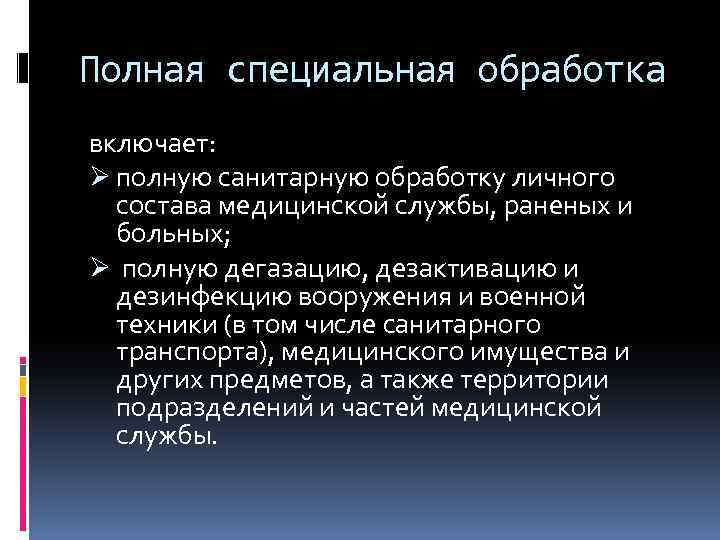 Полная специальная обработка

включает:

➢ полную санитарную обработку личного состава медицинской службы, раненых и больных;

➢ полную дегазацию, дезактивацию и дезинфекцию вооружения и военной техники (в том числе санитарного транспорта), медицинского имущества и других предметов, а также территории подразделений и частей медицинской службы.